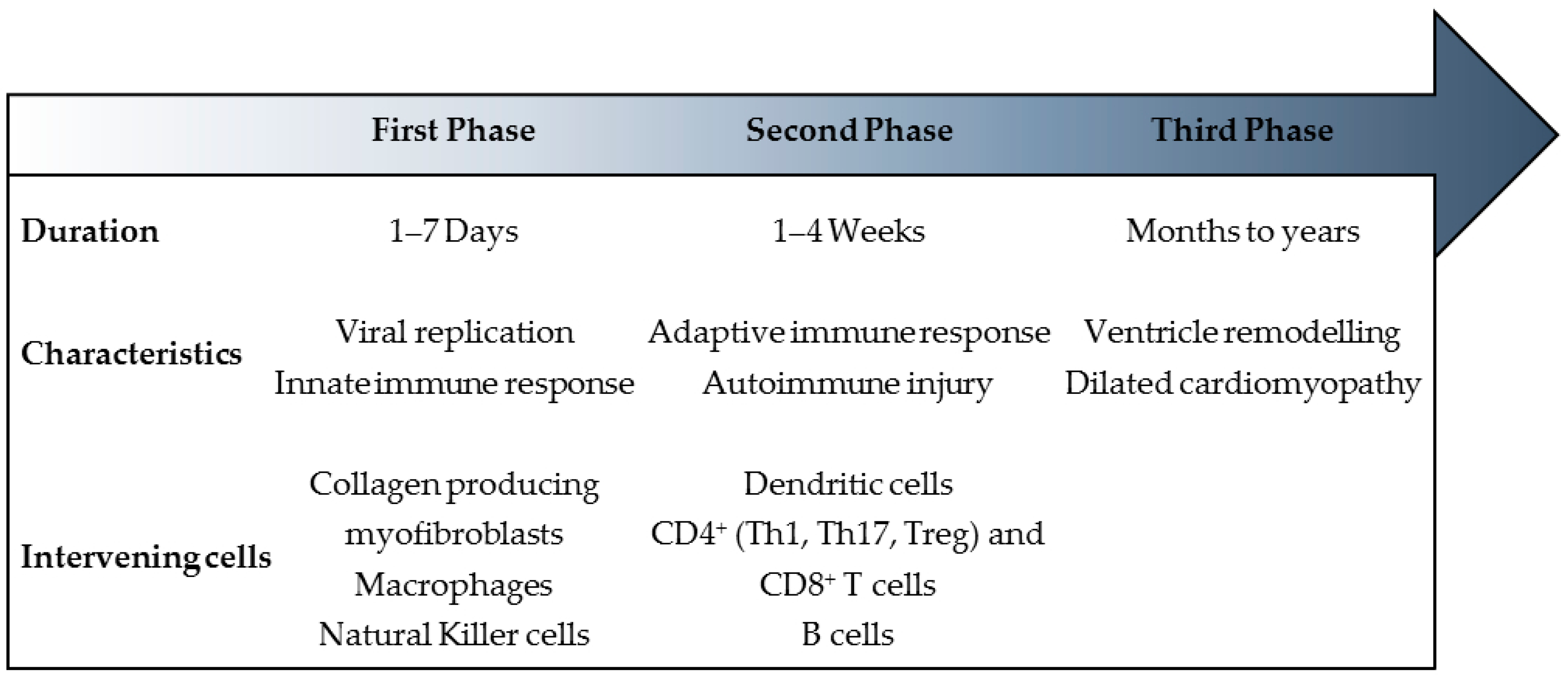 | | First Phase | Second Phase | Third Phase |
|---|---|---|---|
| Duration | 1–7 Days | 1–4 Weeks | Months to years |
| Characteristics | Viral replication Innate immune response | Adaptive immune response Autoimmune injury | Ventricle remodelling Dilated cardiomyopathy |
| Intervening cells | Collagen producing myofibroblasts Macrophages Natural Killer cells | Dendritic cells $CD4^+$ (Th1, Th17, Treg) and $CD8^+$ T cells B cells | |